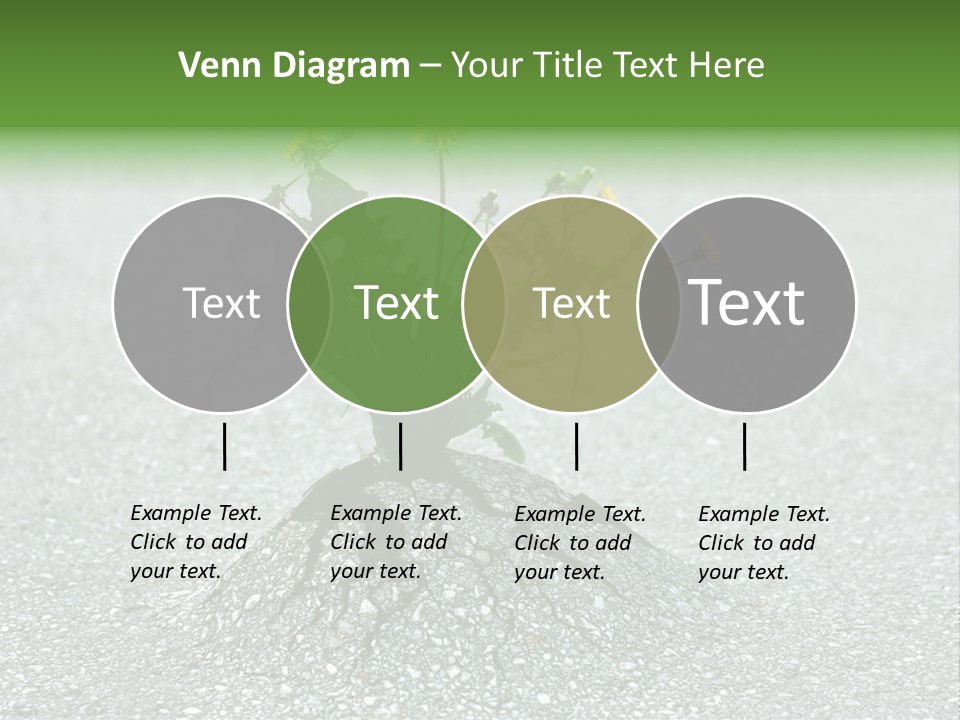 Venn Diagram – Your Title Text Here

Text

Text

Text

Text

Example Text. Click to add your text.

Example Text. Click to add your text.

Example Text. Click to add your text.

Example Text. Click to add your text.